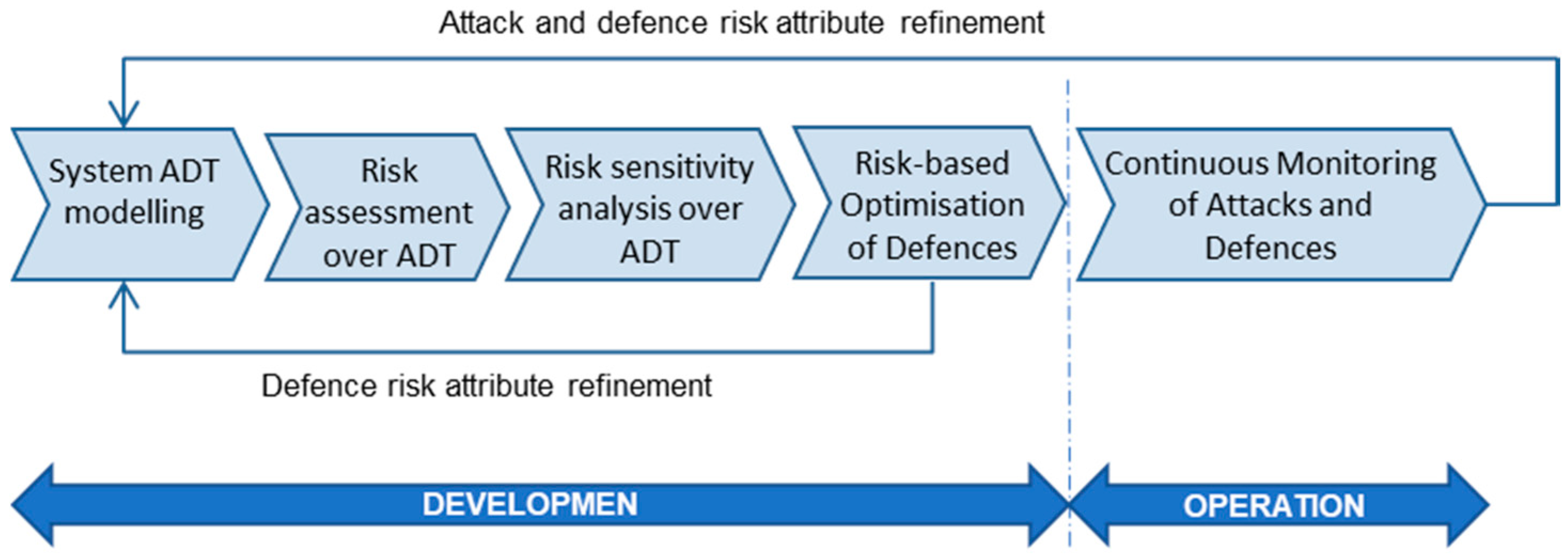 Attack and defence risk attribute refinement

System ADT modelling

Risk assessment over ADT

Risk sensitivity analysis over ADT

Risk-based Optimisation of Defences

Continuous Monitoring of Attacks and Defences

Defence risk attribute refinement

DEVELOPMEN

OPERATION